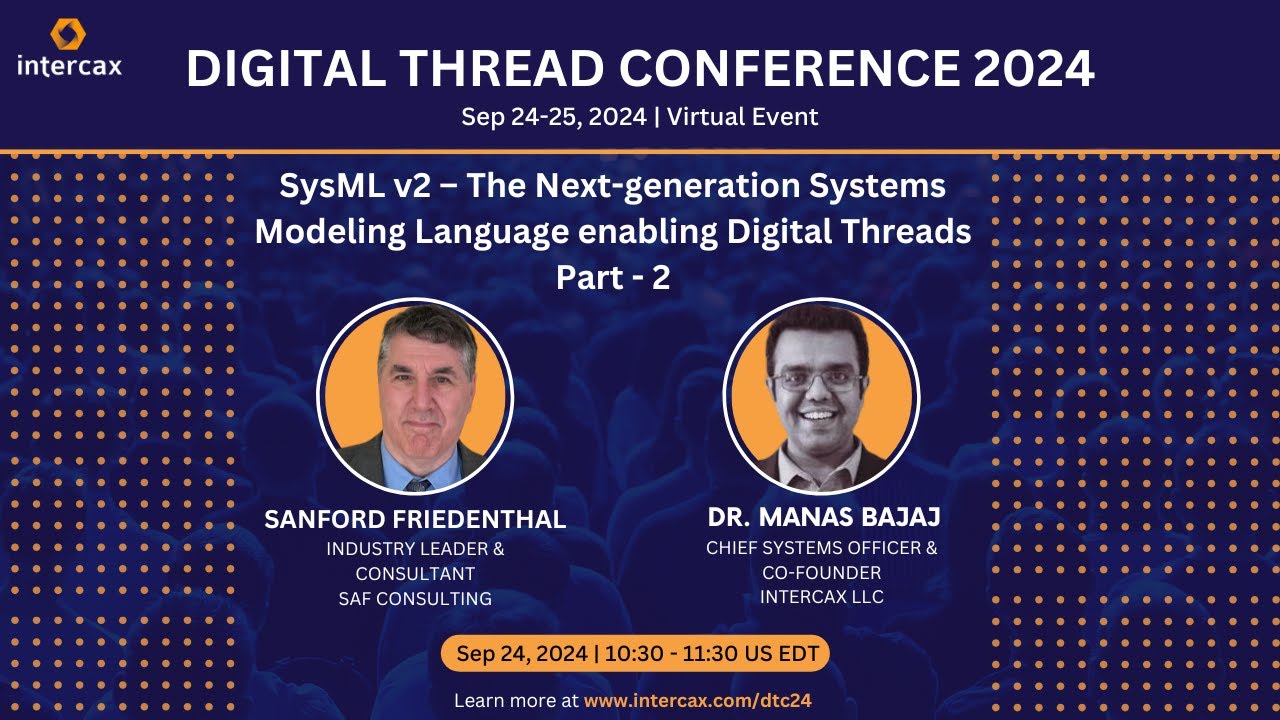 intercax

DIGITAL THREAD CONFERENCE 2024

Sep 24-25, 2024 | Virtual Event

SysML v2 – The Next-generation Systems Modeling Language enabling Digital Threads Part - 2

SANFORD FRIEDENTHAL
INDUSTRY LEADER & CONSULTANT
SAF CONSULTING

DR. MANAS BAJAJ
CHIEF SYSTEMS OFFICER & CO-FOUNDER
INTERCAX LLC

Sep 24, 2024 | 10:30 - 11:30 US EDT

Learn more at www.intercax.com/dtc24